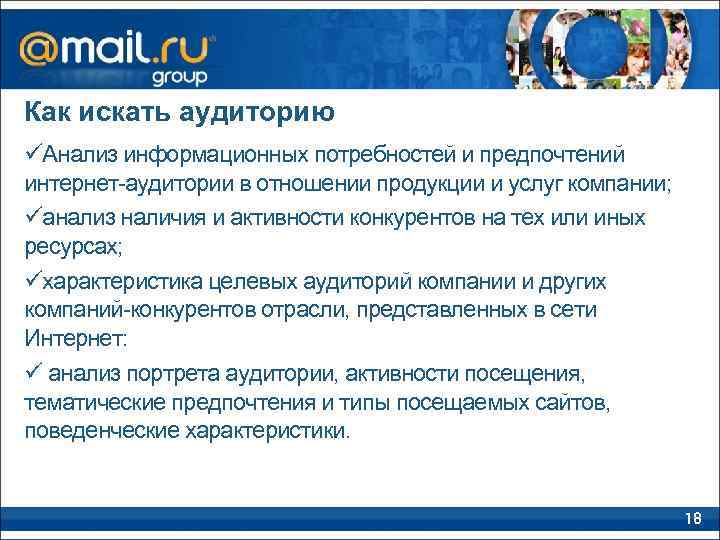 @mail.ru group

Как искать аудиторию

✓Анализ информационных потребностей и предпочтений интернет-аудитории в отношении продукции и услуг компании;

✓анализ наличия и активности конкурентов на тех или иных ресурсах;

✓характеристика целевых аудиторий компании и других компаний-конкурентов отрасли, представленных в сети Интернет:

✓ анализ портрета аудитории, активности посещения, тематические предпочтения и типы посещаемых сайтов, поведенческие характеристики.

18